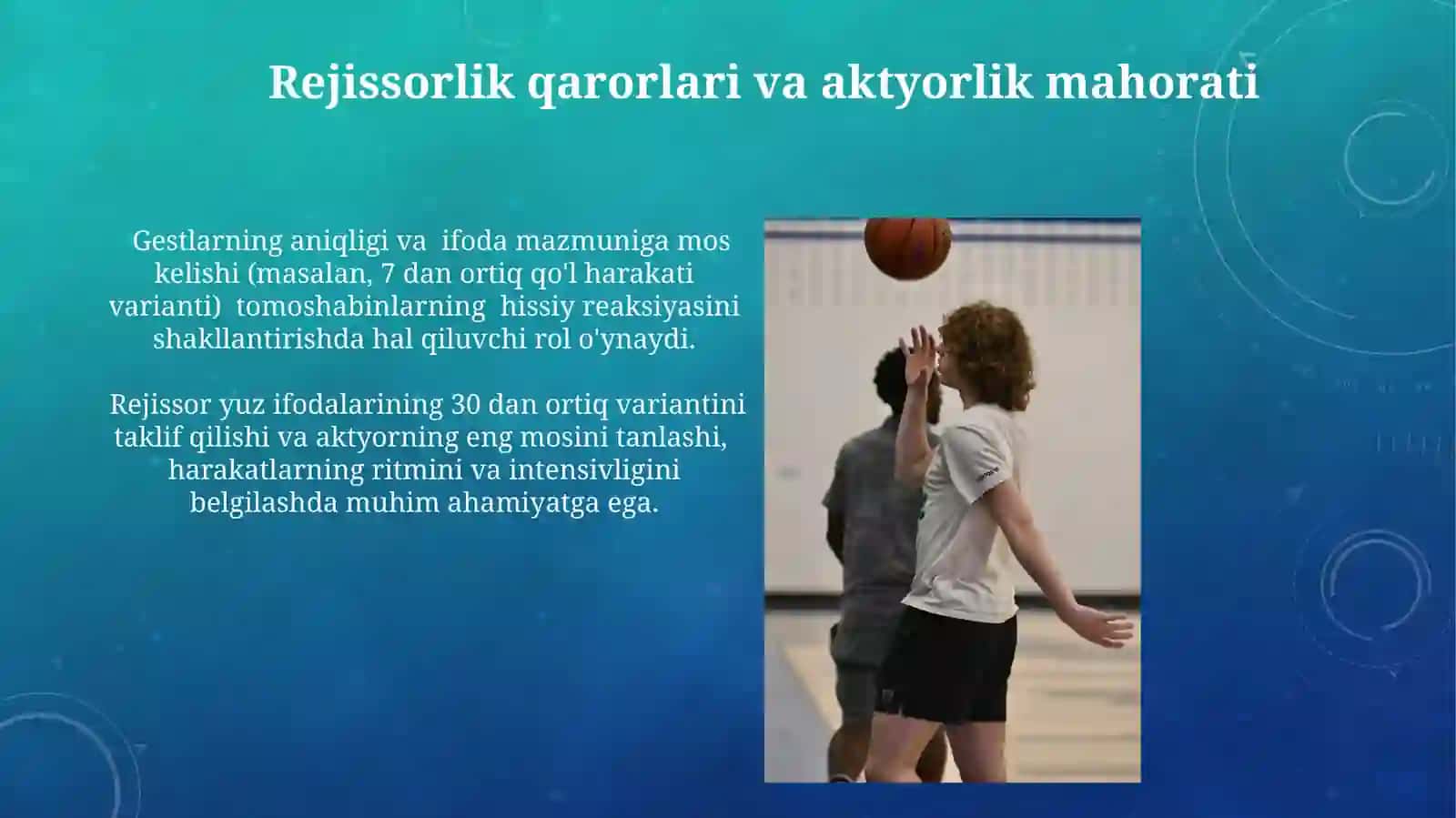 Rejissorlik qarorlari va aktyorlik mahorati

Gestlarning aniqligi va ifoda mazmuniga mos kelishi (masalan, 7 dan ortiq qo'l harakati varianti) tomoshabinlarning hissiy reaksiyasini shakllantirishda hal qiluvchi rol o'ynaydi.

Rejissor yuz ifodalarining 30 dan ortiq variantini taklif qilishi va aktyorning eng mosini tanlashi, harakatlarning ritmini va intensivligini belgilashda muhim ahamiyatga ega.